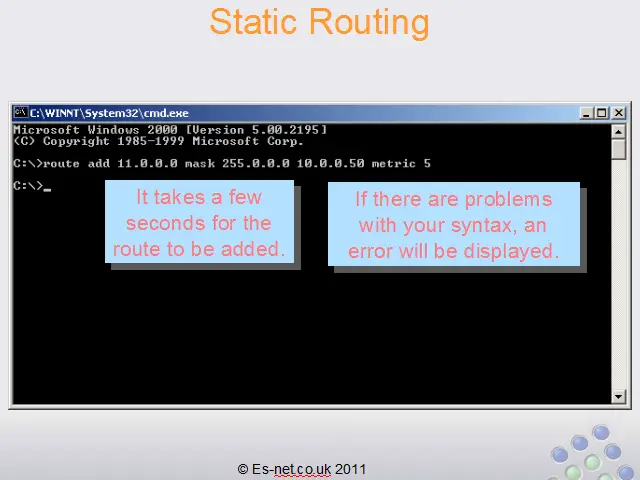 Static Routing

C:\WINNT\System32\cmd.exe

Microsoft Windows 2000 [Version 5.00.2195]
(C) Copyright 1985-1999 Microsoft Corp.

C:\>route add 11.0.0.0 mask 255.0.0.0 10.0.0.50 metric 5

C:\>_

It takes a few seconds for the route to be added.

If there are problems with your syntax, an error will be displayed.

© Es-net.co.uk 2011